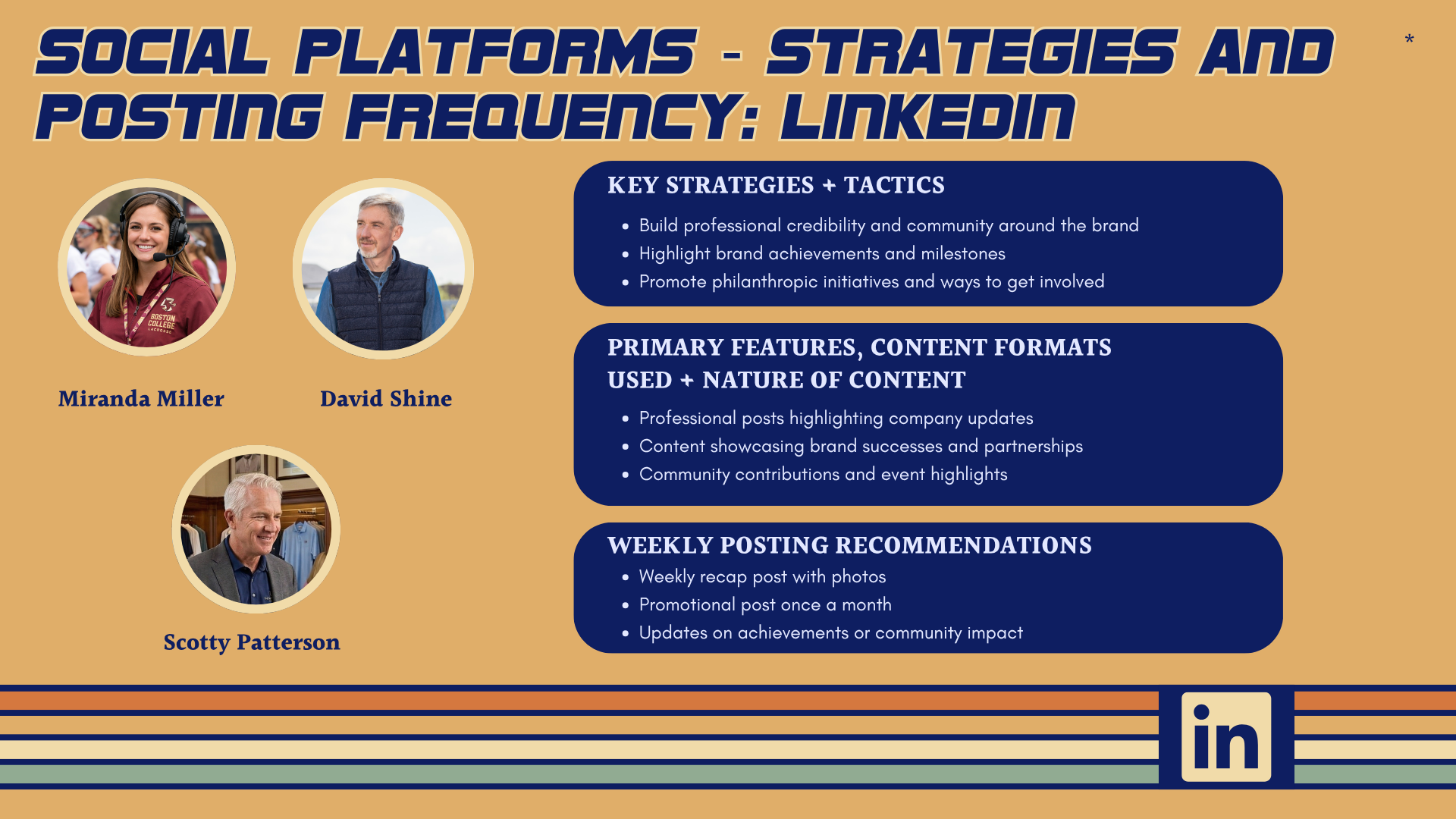 SOCIAL PLATFORMS - STRATEGIES AND POSTING FREQUENCY: LINKEDIN

*

BOSTON COLLEGE LACROSSE

Miranda Miller

David Shine

Scotty Patterson

KEY STRATEGIES + TACTICS

- Build professional credibility and community around the brand
- Highlight brand achievements and milestones
- Promote philanthropic initiatives and ways to get involved

PRIMARY FEATURES, CONTENT FORMATS USED + NATURE OF CONTENT

- Professional posts highlighting company updates
- Content showcasing brand successes and partnerships
- Community contributions and event highlights

WEEKLY POSTING RECOMMENDATIONS

- Weekly recap post with photos
- Promotional post once a month
- Updates on achievements or community impact

in